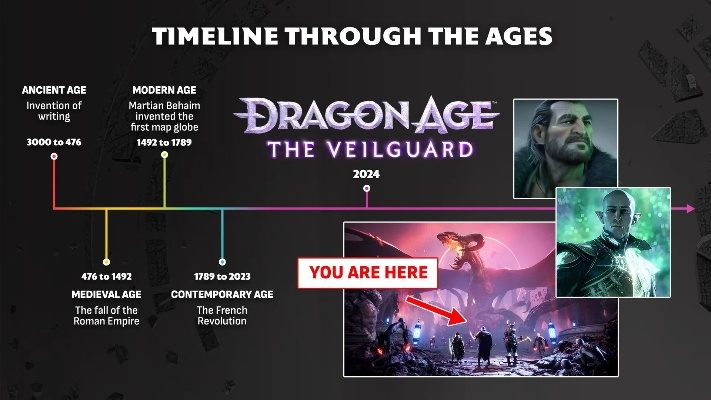 TIMELINE THROUGH THE AGES

ANCIENT AGE
Invention of writing
3000 to 476

MODERN AGE
Martian Behaim invented the first map globe
1492 to 1789

DRAGON AGE
THE VEILGUARD

2024

476 to 1492
MEDIEVAL AGE
The fall of the Roman Empire

1789 to 2023
CONTEMPORARY AGE
The French Revolution

YOU ARE HERE